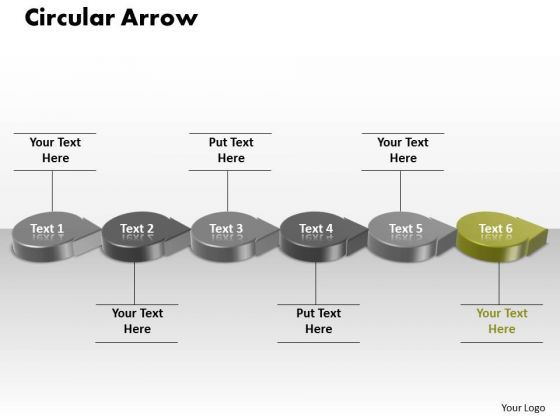 Circular Arrow

Your Text Here

Put Text Here

Your Text Here

Text 1

Text 2

Text 3

Text 4

Text 5

Text 6

Your Text Here

Put Text Here

Your Text Here

Your Logo